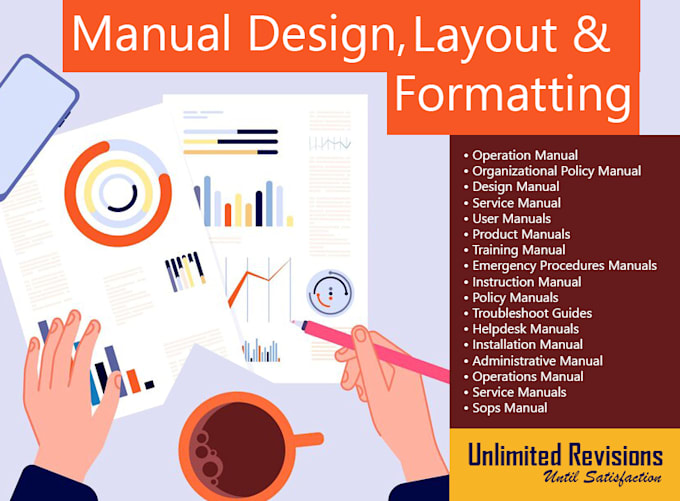 Manual Design, Layout & Formatting

• Operation Manual
• Organizational Policy Manual
• Design Manual
• Service Manual
• User Manuals
• Product Manuals
• Training Manual
• Emergency Procedures Manuals
• Instruction Manual
• Policy Manuals
• Troubleshoot Guides
• Helpdesk Manuals
• Installation Manual
• Administrative Manual
• Operations Manual
• Service Manuals
• Sops Manual

Unlimited Revisions
Until Satisfaction